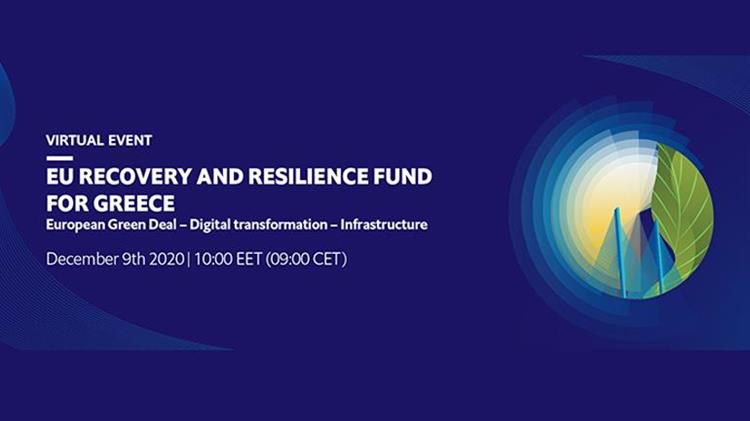 VIRTUAL EVENT

EU RECOVERY AND RESILIENCE FUND FOR GREECE

European Green Deal – Digital transformation – Infrastructure

December 9th 2020 | 10:00 EET (09:00 CET)